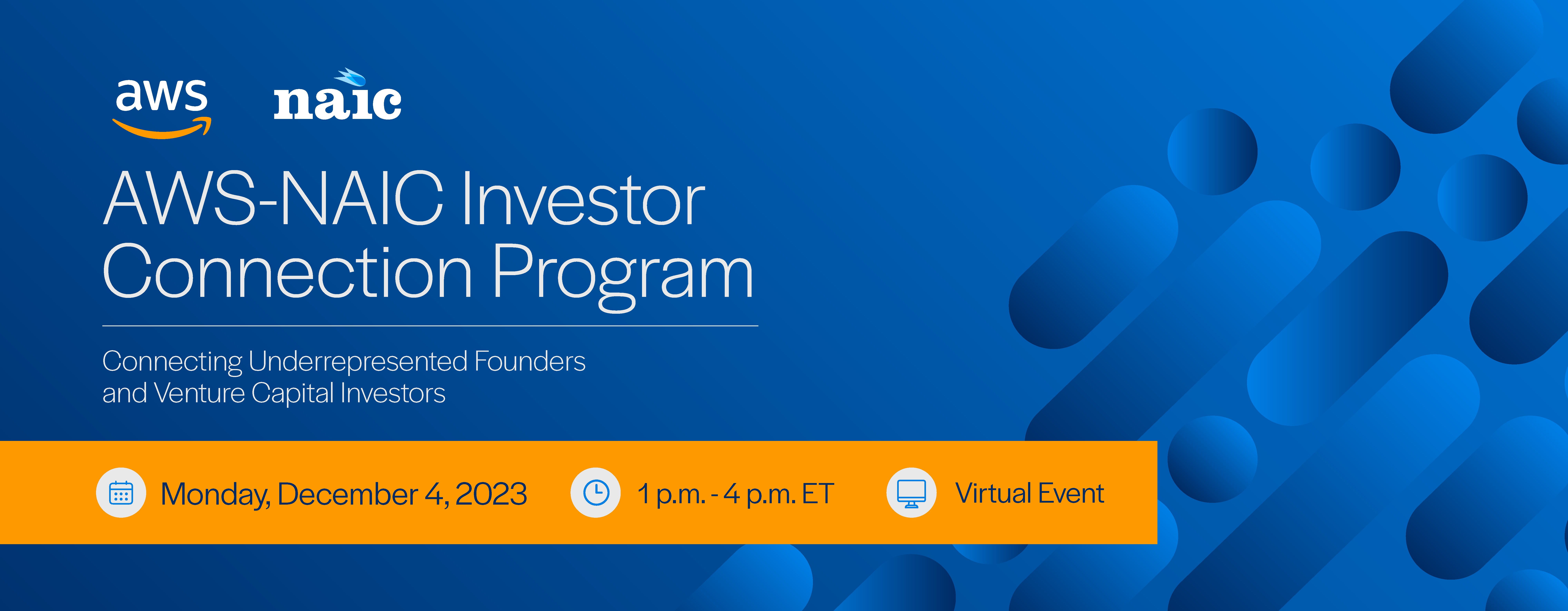 aws naic

AWS-NAIC Investor Connection Program

Connecting Underrepresented Founders and Venture Capital Investors

Monday, December 4, 2023 1 p.m. - 4 p.m. ET Virtual Event